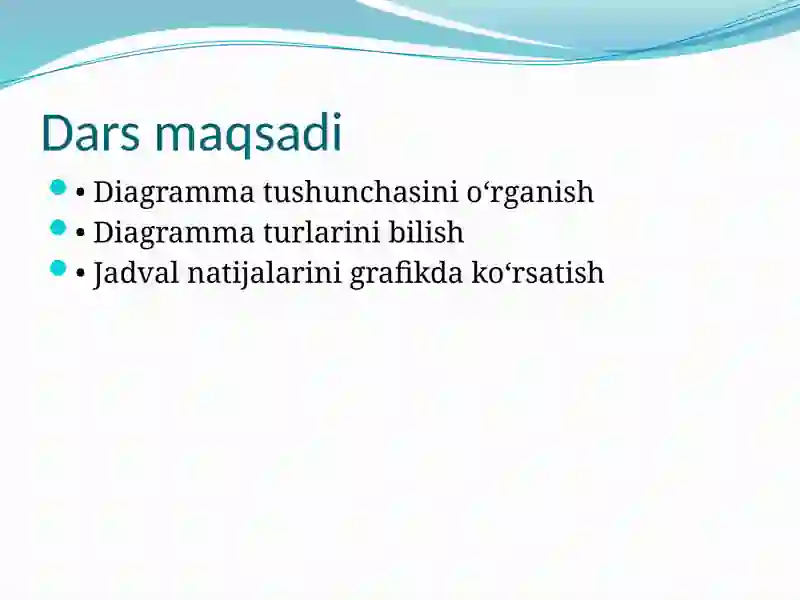 Dars maqsadi

• Diagramma tushunchasini o‘rganish
• Diagramma turlarini bilish
• Jadval natijalarini grafikda ko‘rsatish